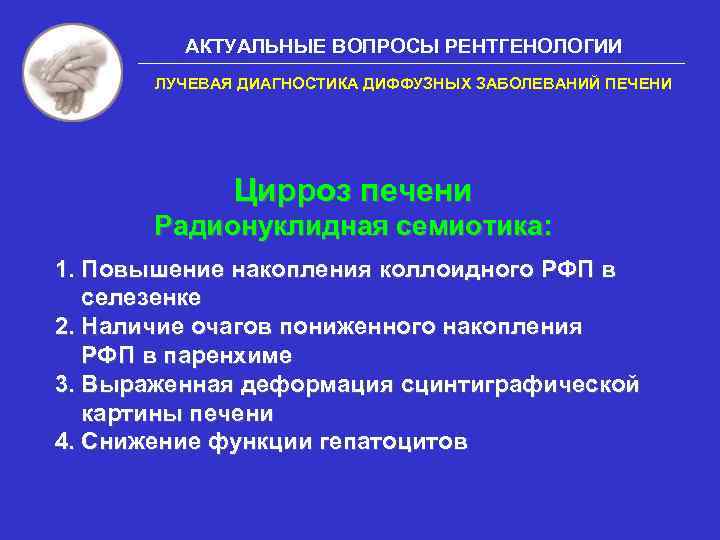 АКТУАЛЬНЫЕ ВОПРОСЫ РЕНТГЕНОЛОГИИ

ЛУЧЕВАЯ ДИАГНОСТИКА ДИФФУЗНЫХ ЗАБОЛЕВАНИЙ ПЕЧЕНИ

Цирроз печени
Радионуклидная семиотика:

1. Повышение накопления коллоидного РФП в селезенке
2. Наличие очагов пониженного накопления РФП в паренхиме
3. Выраженная деформация сцинтиграфической картины печени
4. Снижение функции гепатоцитов